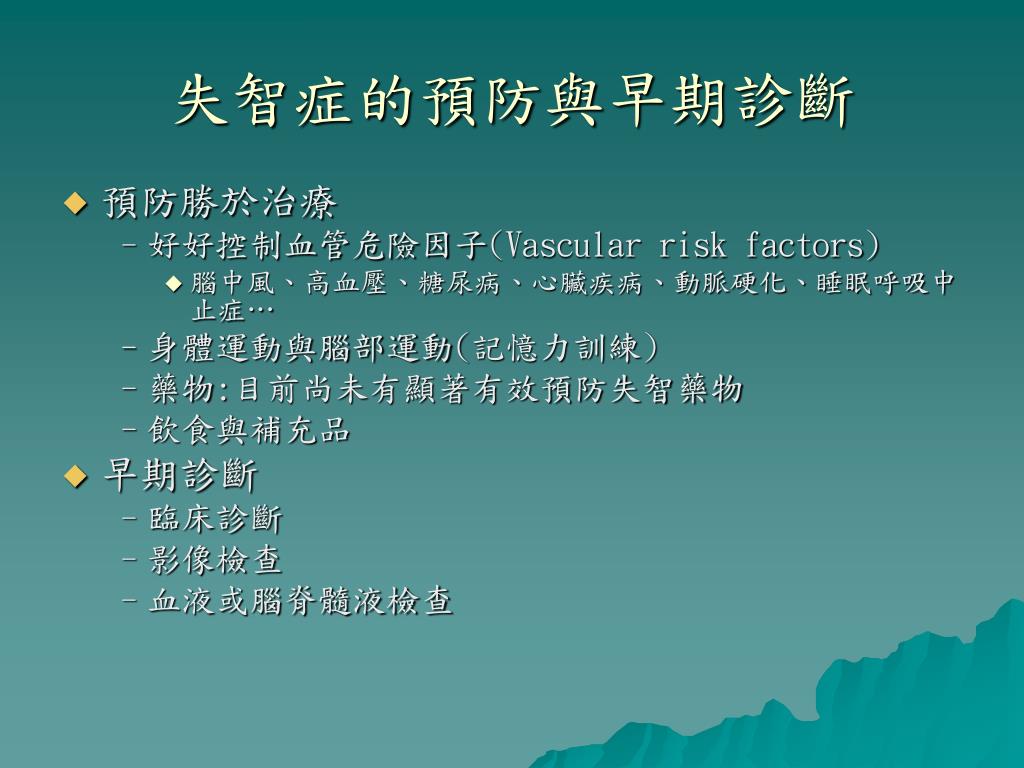 失智症的預防與早期診斷

◆ 預防勝於治療
– 好好控制血管危險因子(Vascular risk factors)
◆ 腦中風、高血壓、糖尿病、心臟疾病、動脈硬化、睡眠呼吸中止症…
– 身體運動與腦部運動(記憶力訓練)
– 藥物:目前尚未有顯著有效預防失智藥物
– 飲食與補充品
◆ 早期診斷
– 臨床診斷
– 影像檢查
– 血液或腦脊髓液檢查